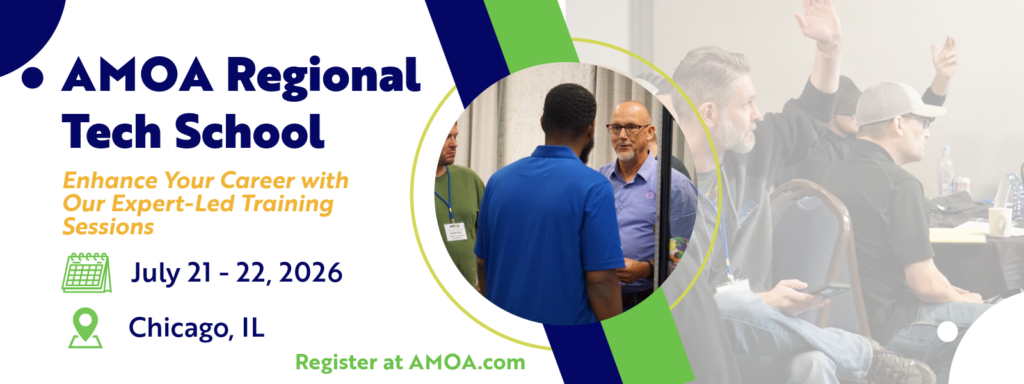 AMOA Regional Tech School

Enhance Your Career with Our Expert-Led Training Sessions

July 21 - 22, 2026

Chicago, IL

Register at AMOA.com